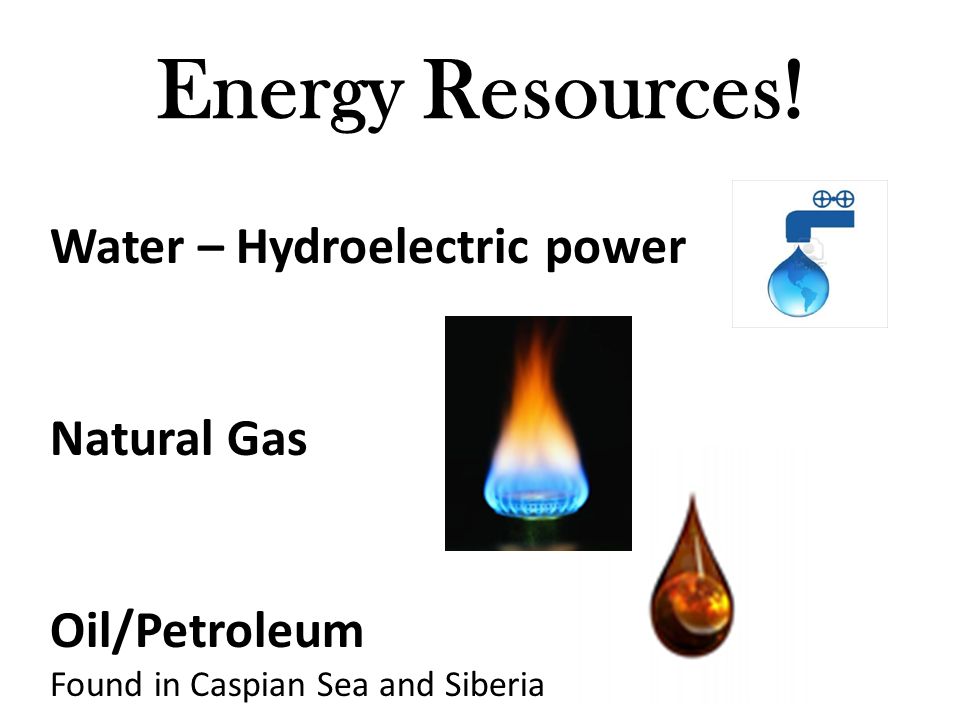 Energy Resources!

Water – Hydroelectric power

Natural Gas

Oil/Petroleum
Found in Caspian Sea and Siberia